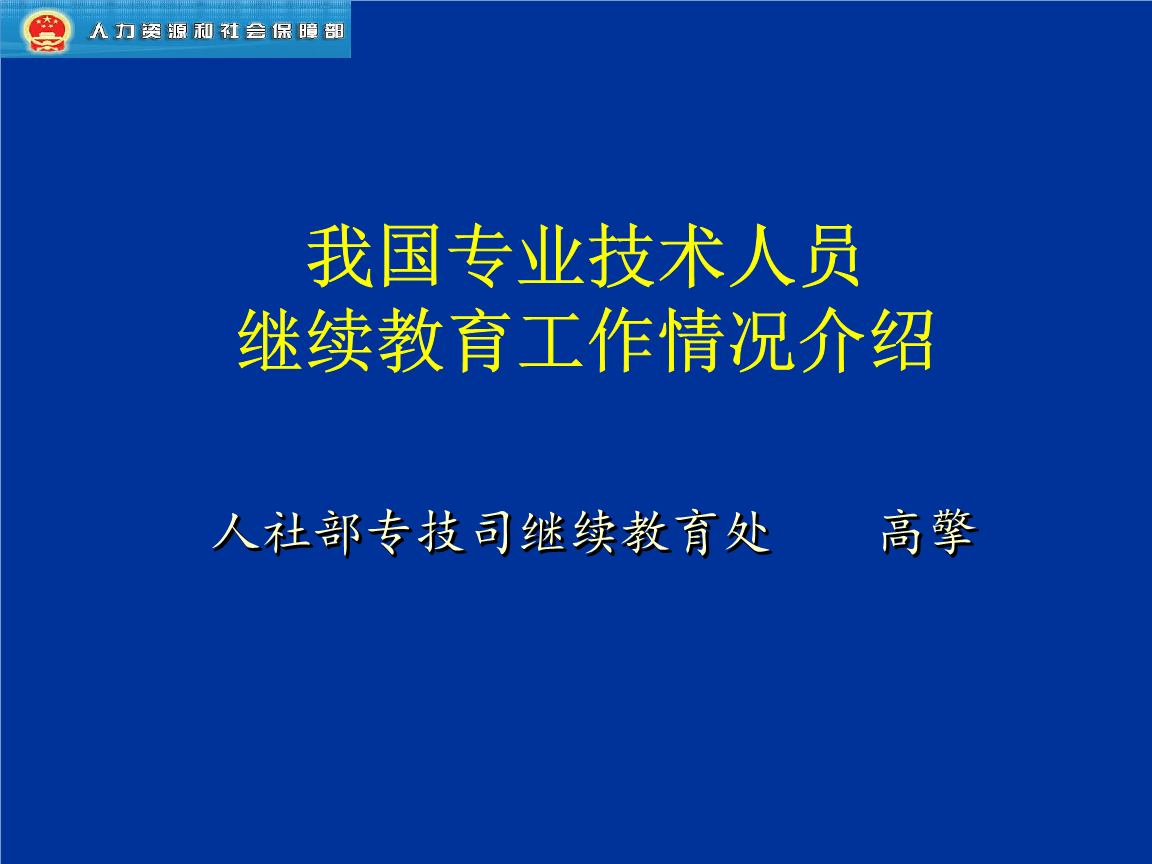 人力资源和社会保障部

我国专业技术人员
继续教育工作情况介绍

人社部专技司继续教育处　　高擎